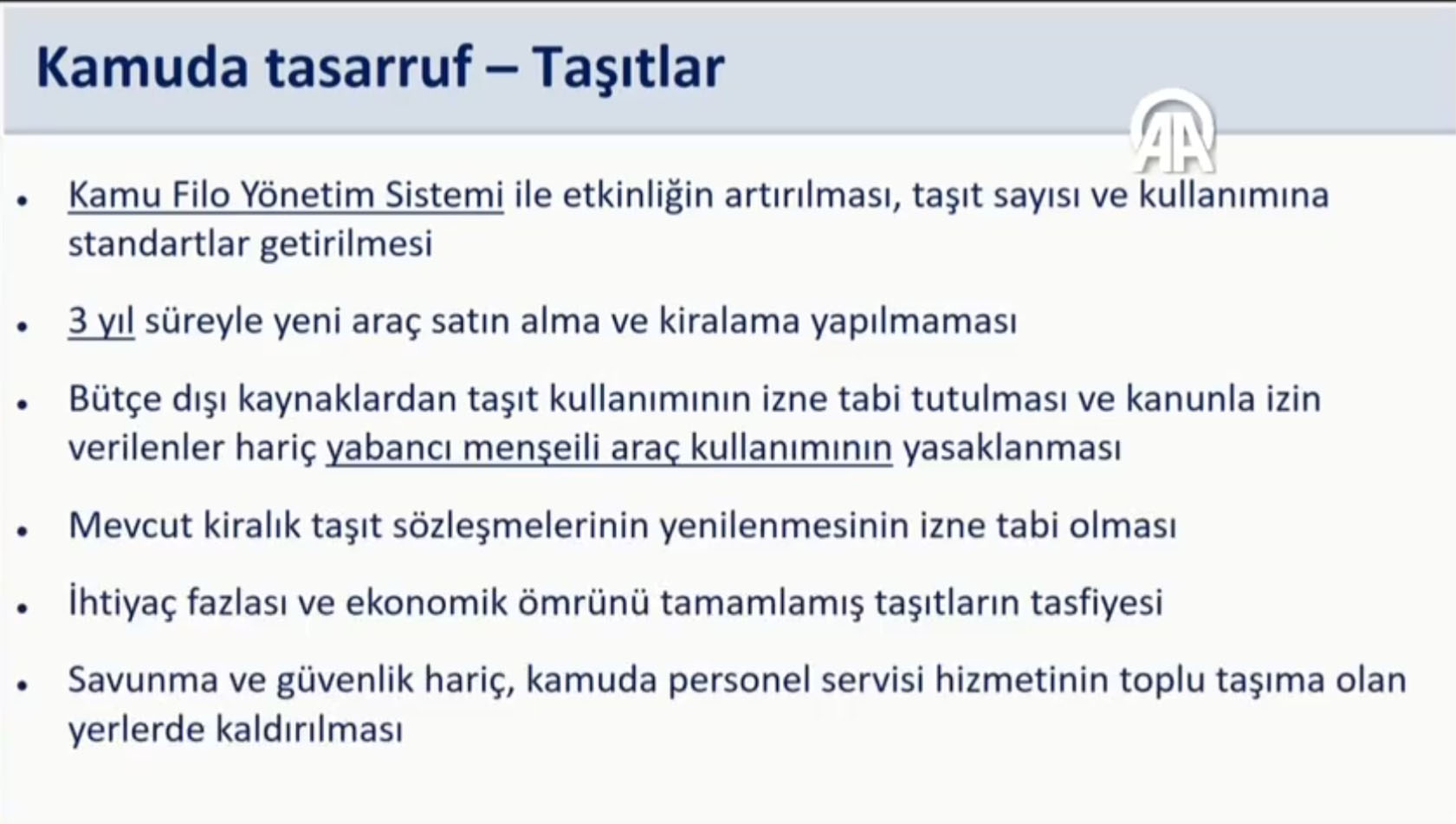 Kamuda tasarruf – Taşıtlar

AA

• Kamu Filo Yönetim Sistemi ile etkinliğin artırılması, taşıt sayısı ve kullanımına standartlar getirilmesi

• 3 yıl süreyle yeni araç satın alma ve kiralama yapılmaması

• Bütçe dışı kaynaklardan taşıt kullanımının izne tabi tutulması ve kanunla izin verilenler hariç yabancı menşeili araç kullanımının yasaklanması

• Mevcut kiralık taşıt sözleşmelerinin yenilenmesinin izne tabi olması

• İhtiyaç fazlası ve ekonomik ömrünü tamamlamış taşıtların tasfiyesi

• Savunma ve güvenlik hariç, kamuda personel servisi hizmetinin toplu taşıma olan yerlerde kaldırılması